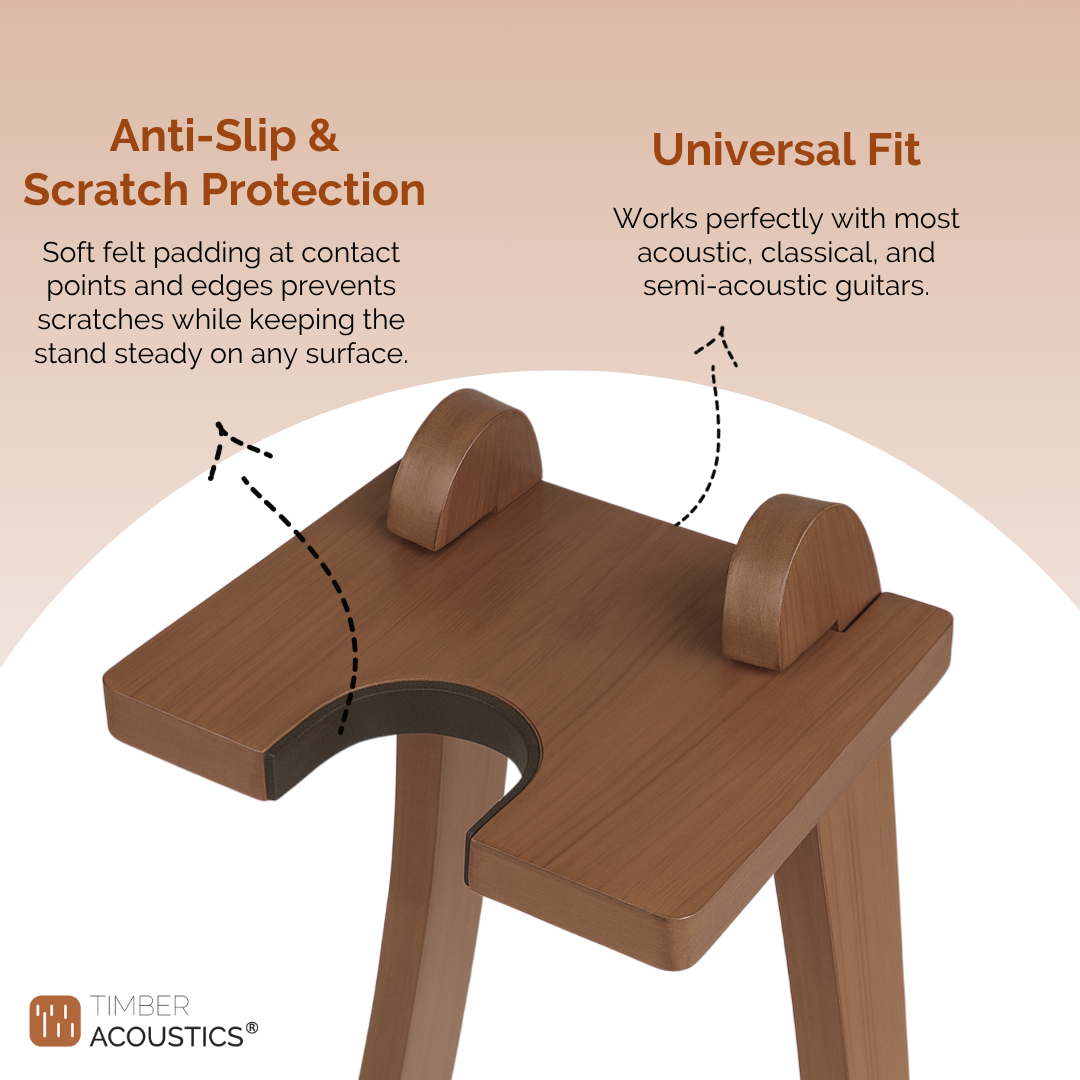 Anti-Slip & Scratch Protection

Soft felt padding at contact points and edges prevents scratches while keeping the stand steady on any surface.

Universal Fit

Works perfectly with most acoustic, classical, and semi-acoustic guitars.

TIMBER ACOUSTICS®